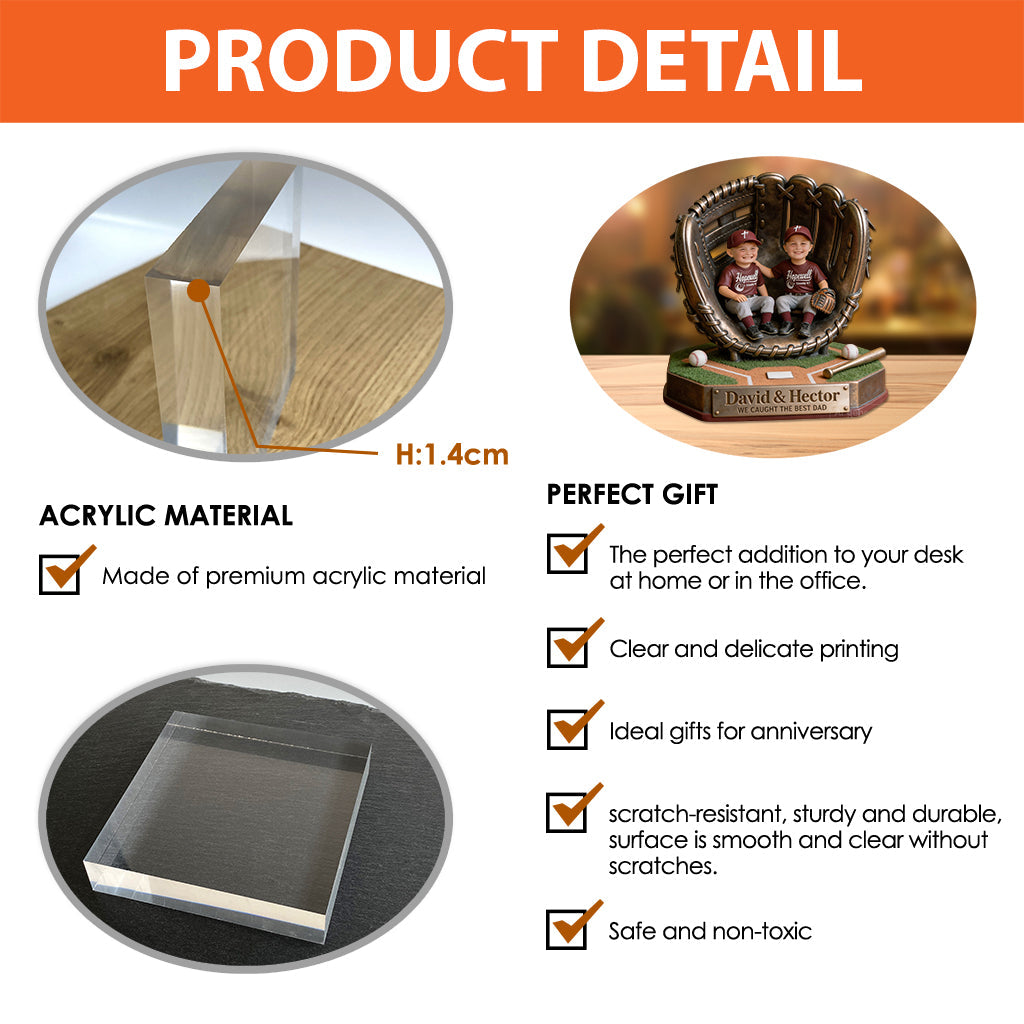 PRODUCT DETAIL

H:1.4cm

ACRYLIC MATERIAL

Made of premium acrylic material

Hopewell Hopewell

David & Hector
WE CAUGHT THE BEST DAD

PERFECT GIFT

The perfect addition to your desk at home or in the office.

Clear and delicate printing

Ideal gifts for anniversary

scratch-resistant, sturdy and durable, surface is smooth and clear without scratches.

Safe and non-toxic